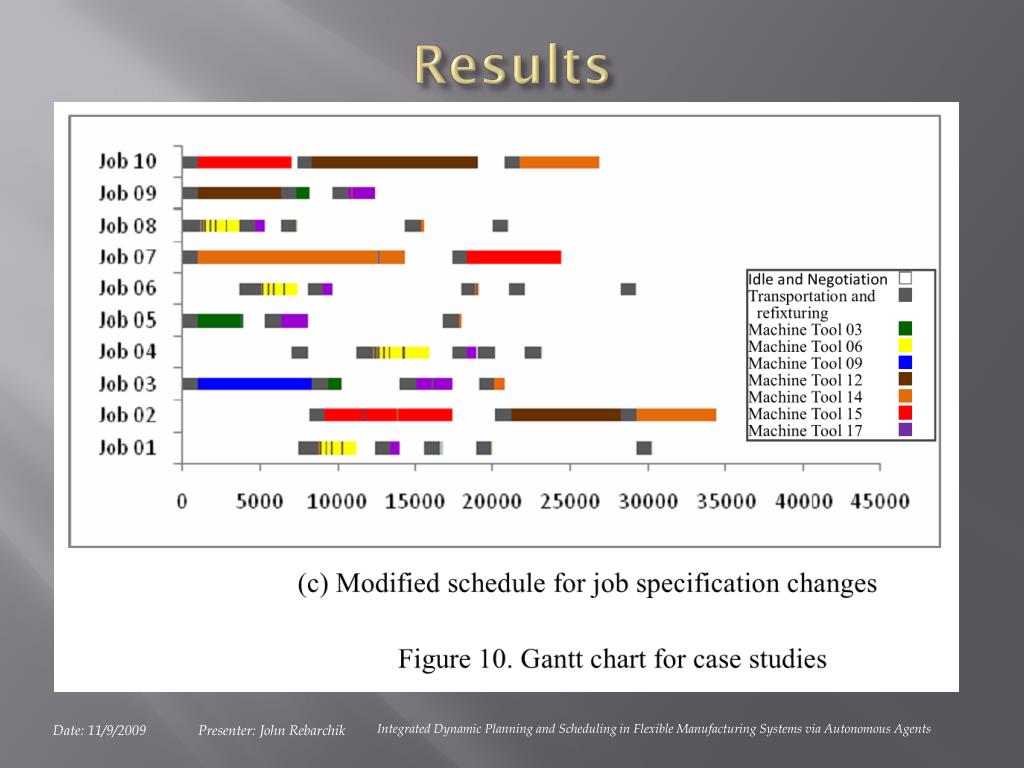 Results

Job 10
Job 09
Job 08
Job 07
Job 06
Job 05
Job 04
Job 03
Job 02
Job 01

0 5000 10000 15000 20000 25000 30000 35000 40000 45000

Idle and Negotiation
Transportation and refixturing
Machine Tool 03
Machine Tool 06
Machine Tool 09
Machine Tool 12
Machine Tool 14
Machine Tool 15
Machine Tool 17

(c) Modified schedule for job specification changes

Figure 10. Gantt chart for case studies

Date: 11/9/2009 Presenter: John Rebarchik Integrated Dynamic Planning and Scheduling in Flexible Manufacturing Systems via Autonomous Agents